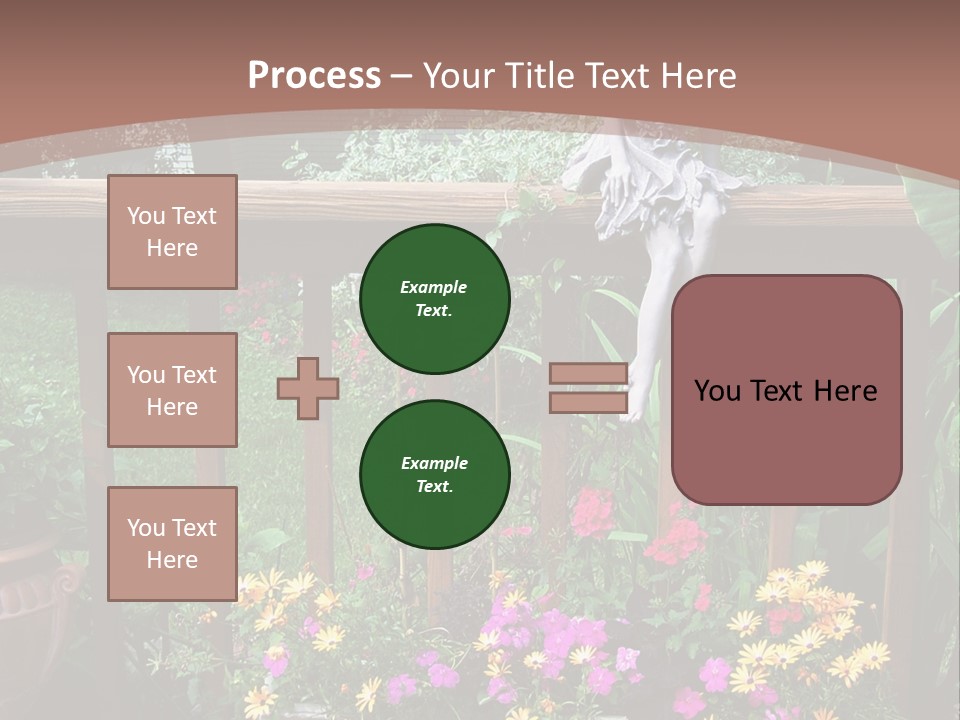 Process – Your Title Text Here

You Text Here

You Text Here

You Text Here

Example Text.

Example Text.

You Text Here